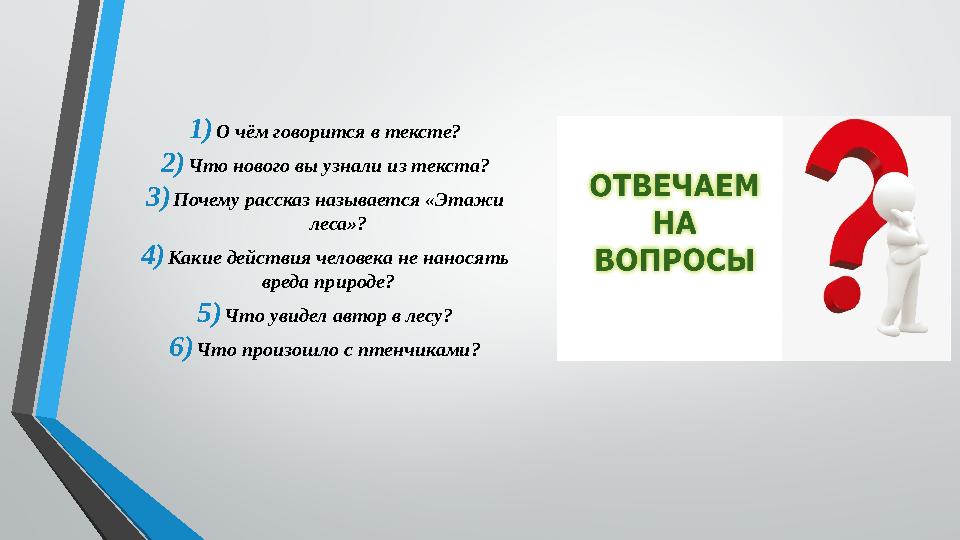 1) О чём говорится в тексте?

2) Что нового вы узнали из текста?

3) Почему рассказ называется «Этажи леса»?

4) Какие действия человека не наносять вреда природе?

5) Что увидел автор в лесу?

6) Что произошло с птенчиками?

ОТВЕЧАЕМ НА ВОПРОСЫ